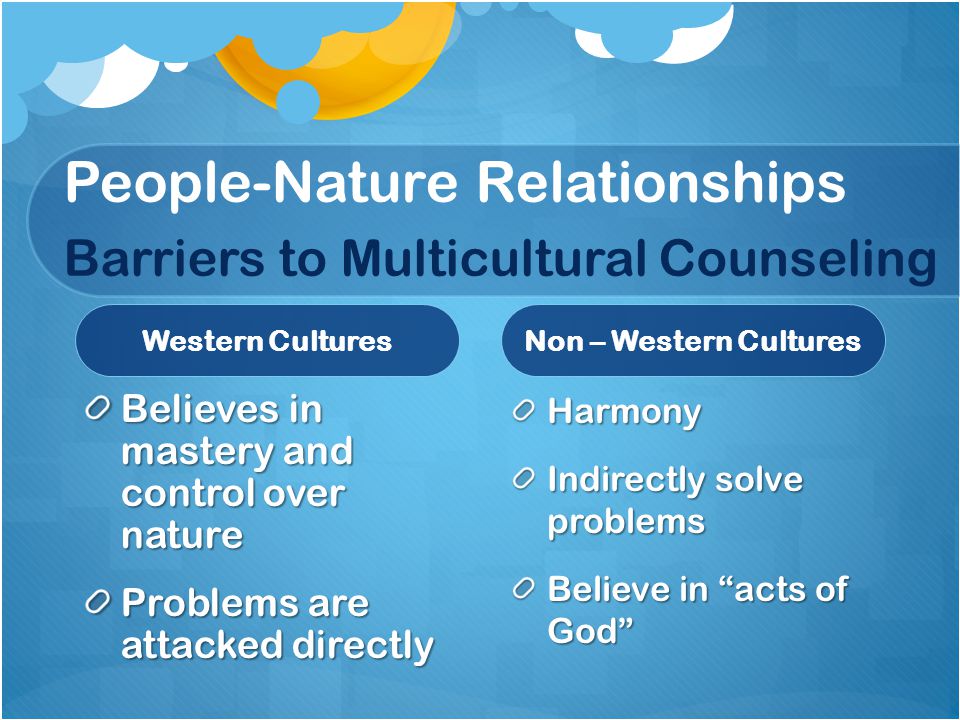 People-Nature Relationships
Barriers to Multicultural Counseling

Western Cultures

Believes in mastery and control over nature

Problems are attacked directly

Non – Western Cultures

Harmony

Indirectly solve problems

Believe in “acts of God”